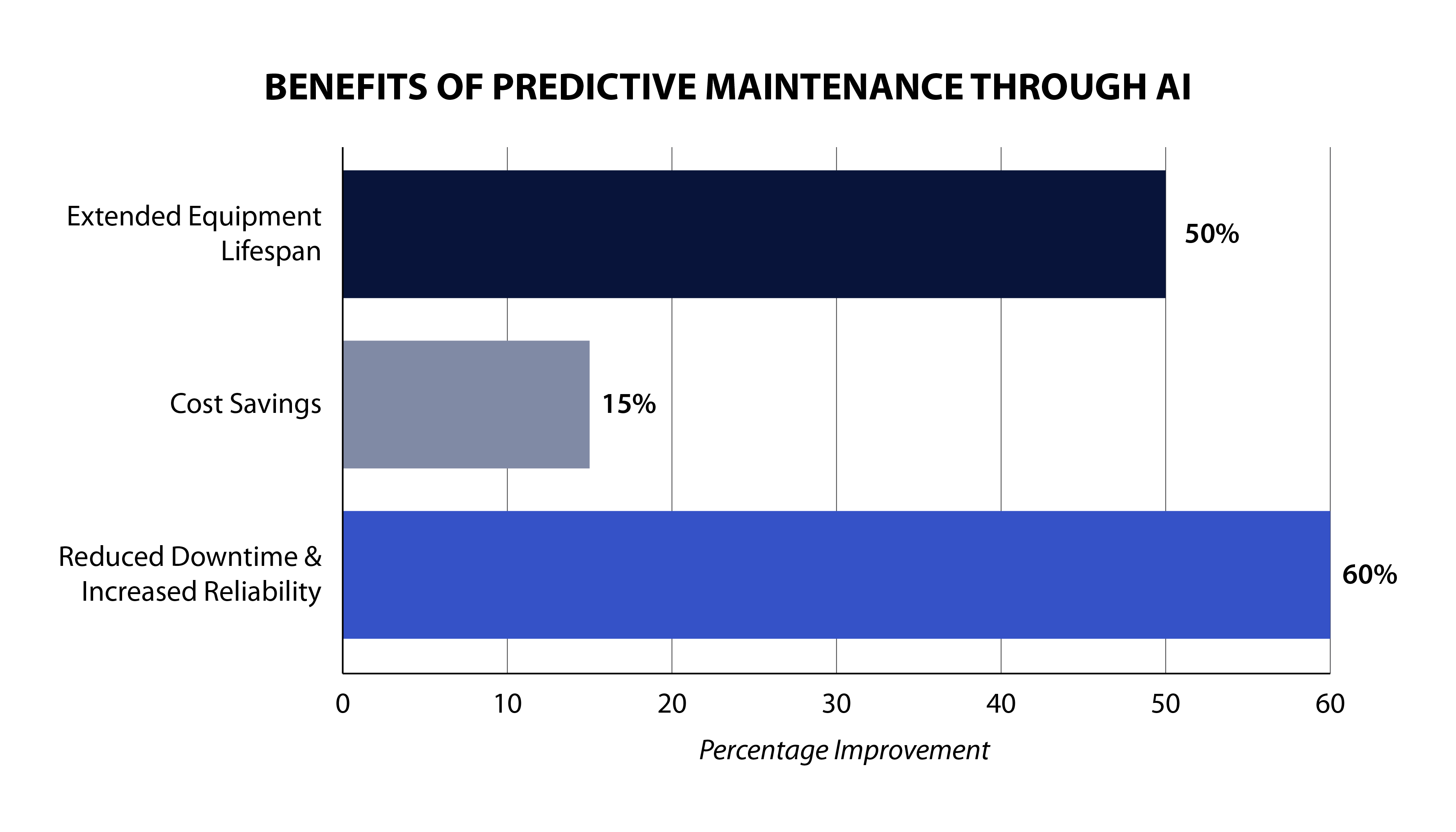 BENEFITS OF PREDICTIVE MAINTENANCE THROUGH AI

Extended Equipment Lifespan

50%

Cost Savings

15%

Reduced Downtime & Increased Reliability

60%

0 10 20 30 40 50 60

Percentage Improvement